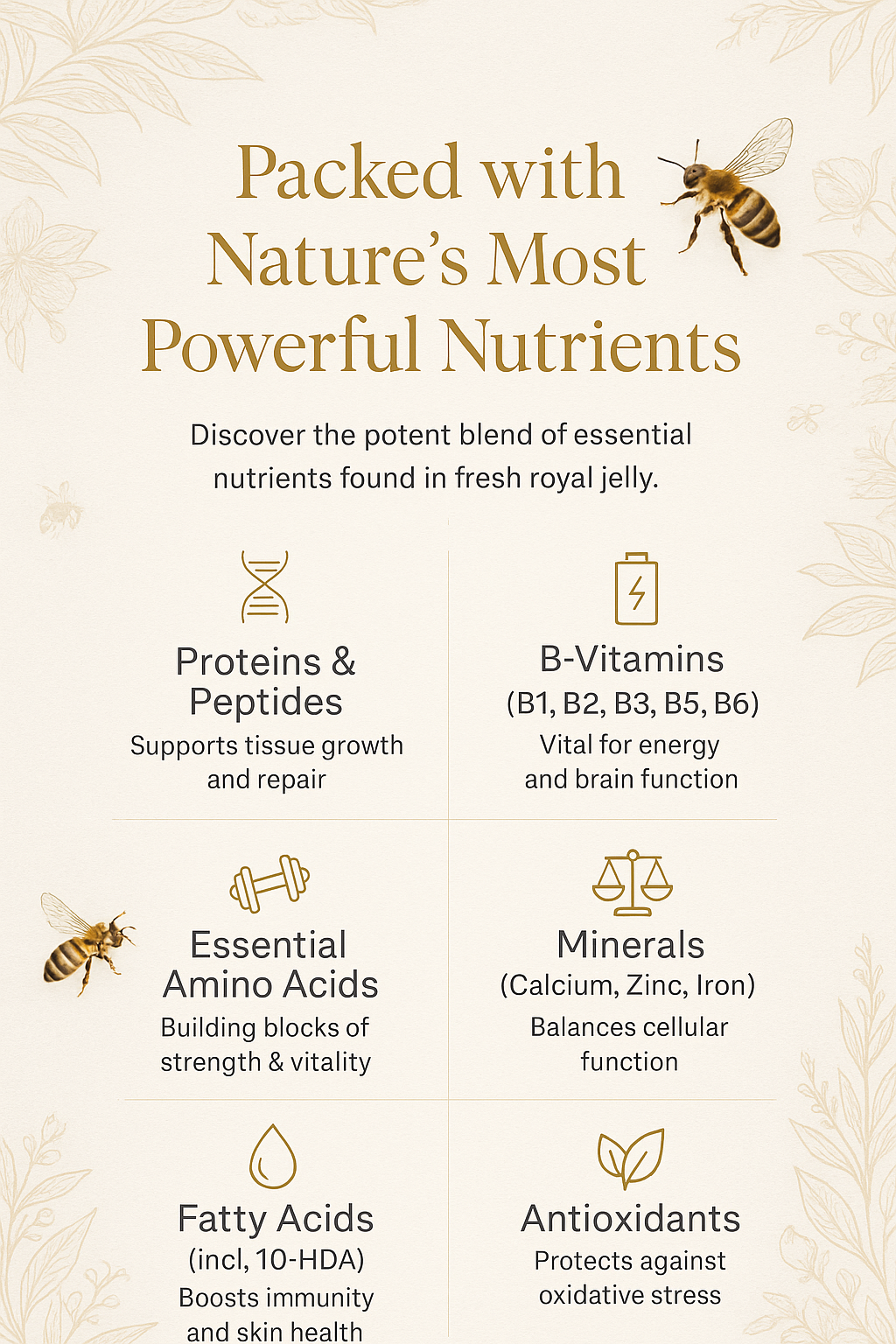 Packed with Nature's Most Powerful Nutrients

Discover the potent blend of essential nutrients found in fresh royal jelly.

Proteins & Peptides
Supports tissue growth and repair

B-Vitamins
(B1, B2, B3, B5, B6)
Vital for energy and brain function

Essential Amino Acids
Building blocks of strength & vitality

Minerals
(Calcium, Zinc, Iron)
Balances cellular function

Fatty Acids
(incl, 10-HDA)
Boosts immunity and skin health

Antioxidants
Protects against oxidative stress